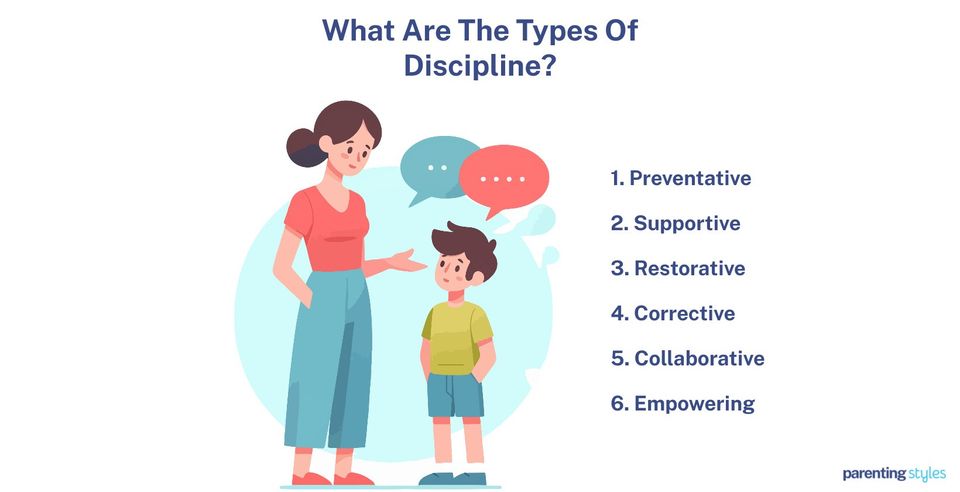 What Are The Types Of Discipline?

1. Preventative
2. Supportive
3. Restorative
4. Corrective
5. Collaborative
6. Empowering

parenting styles